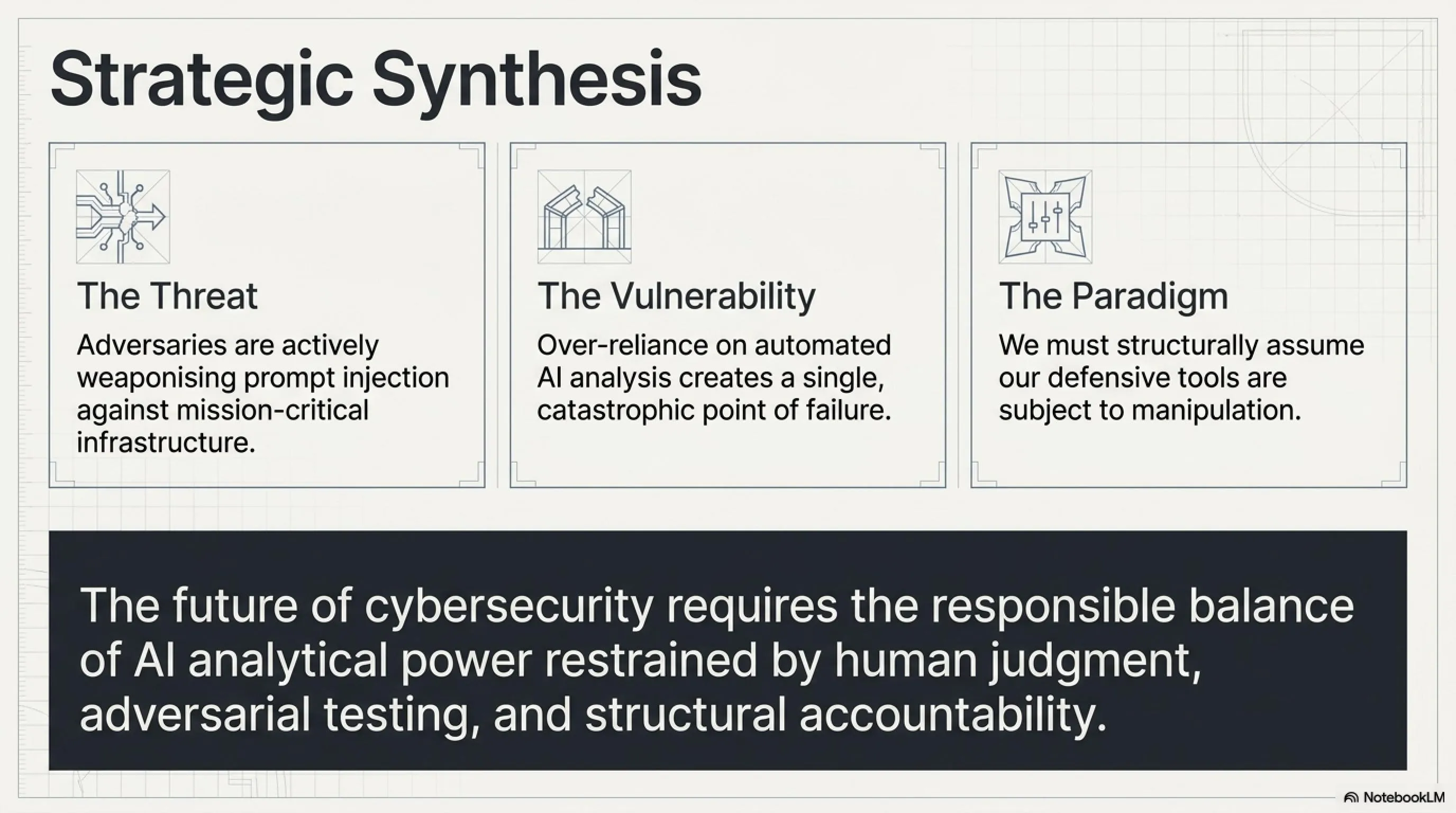 Strategic Synthesis

The Threat

Adversaries are actively weaponising prompt injection against mission-critical infrastructure.

The Vulnerability

Over-reliance on automated AI analysis creates a single, catastrophic point of failure.

The Paradigm

We must structurally assume our defensive tools are subject to manipulation.

The future of cybersecurity requires the responsible balance of AI analytical power restrained by human judgment, adversarial testing, and structural accountability.

NotebookLM